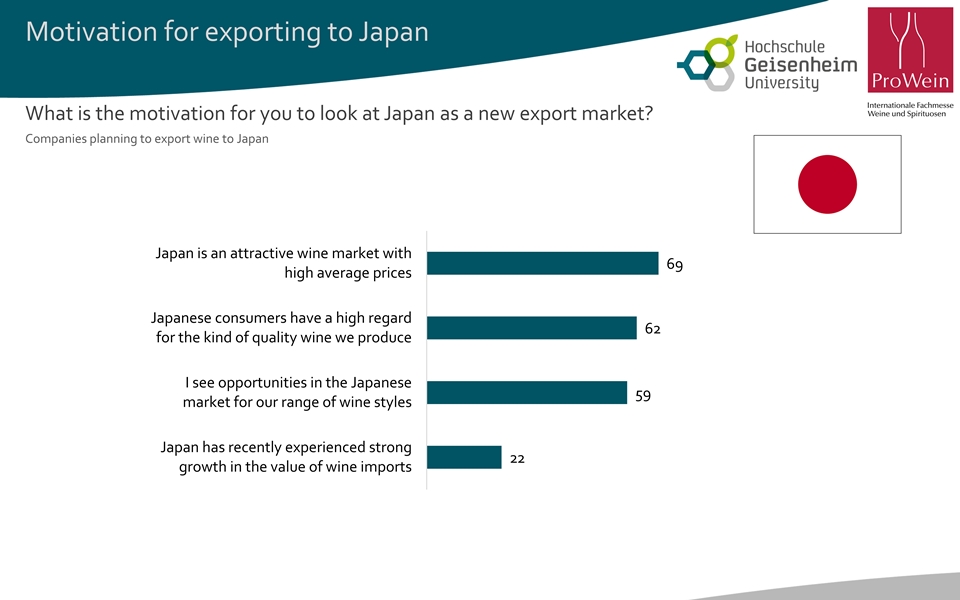 Motivation for exporting to Japan

Hochschule Geisenheim University

ProWein
Internationale Fachmesse Weine und Spirituosen

What is the motivation for you to look at Japan as a new export market?

Companies planning to export wine to Japan

Japan is an attractive wine market with high average prices 69

Japanese consumers have a high regard for the kind of quality wine we produce 62

I see opportunities in the Japanese market for our range of wine styles 59

Japan has recently experienced strong growth in the value of wine imports 22